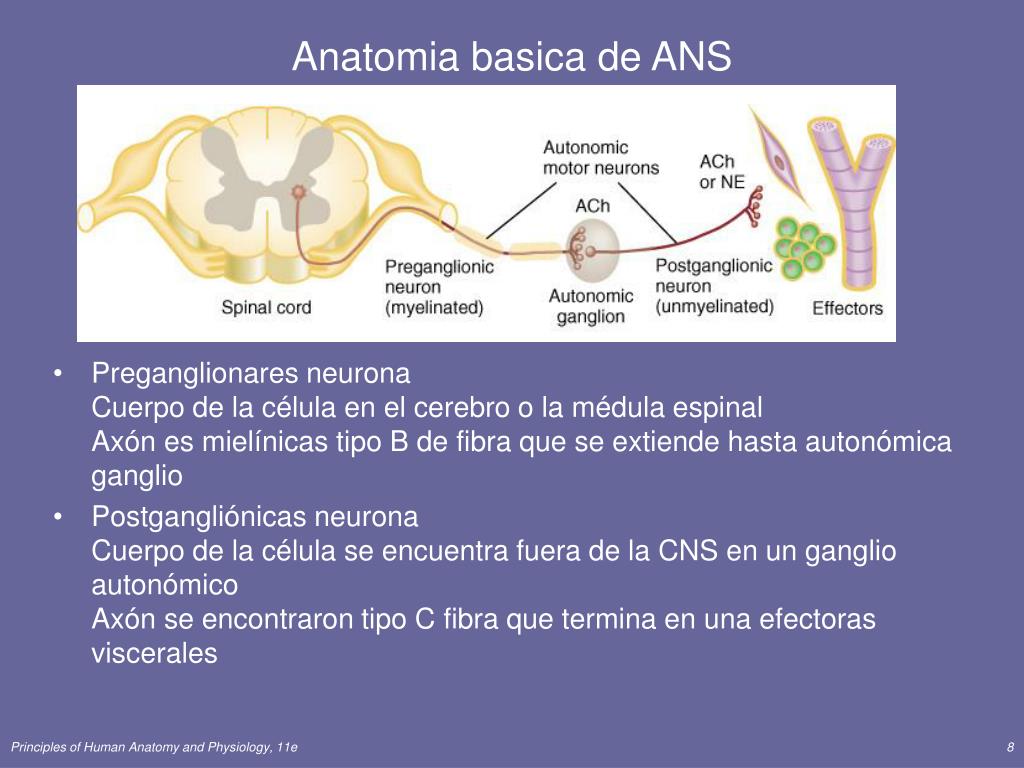 Anatomia basica de ANS

Autonomic motor neurons

ACh or NE

ACh

Spinal cord

Preganglionic neuron (myelinated)

Autonomic ganglion

Postganglionic neuron (unmyelinated)

Effectors

• Preganglionares neurona
Cuerpo de la célula en el cerebro o la médula espinal
Axón es mielínicas tipo B de fibra que se extiende hasta autonómica ganglio

• Postgangliónicas neurona
Cuerpo de la célula se encuentra fuera de la CNS en un ganglio autonómico
Axón se encontraron tipo C fibra que termina en una efectoras viscerales

Principles of Human Anatomy and Physiology, 11e

8